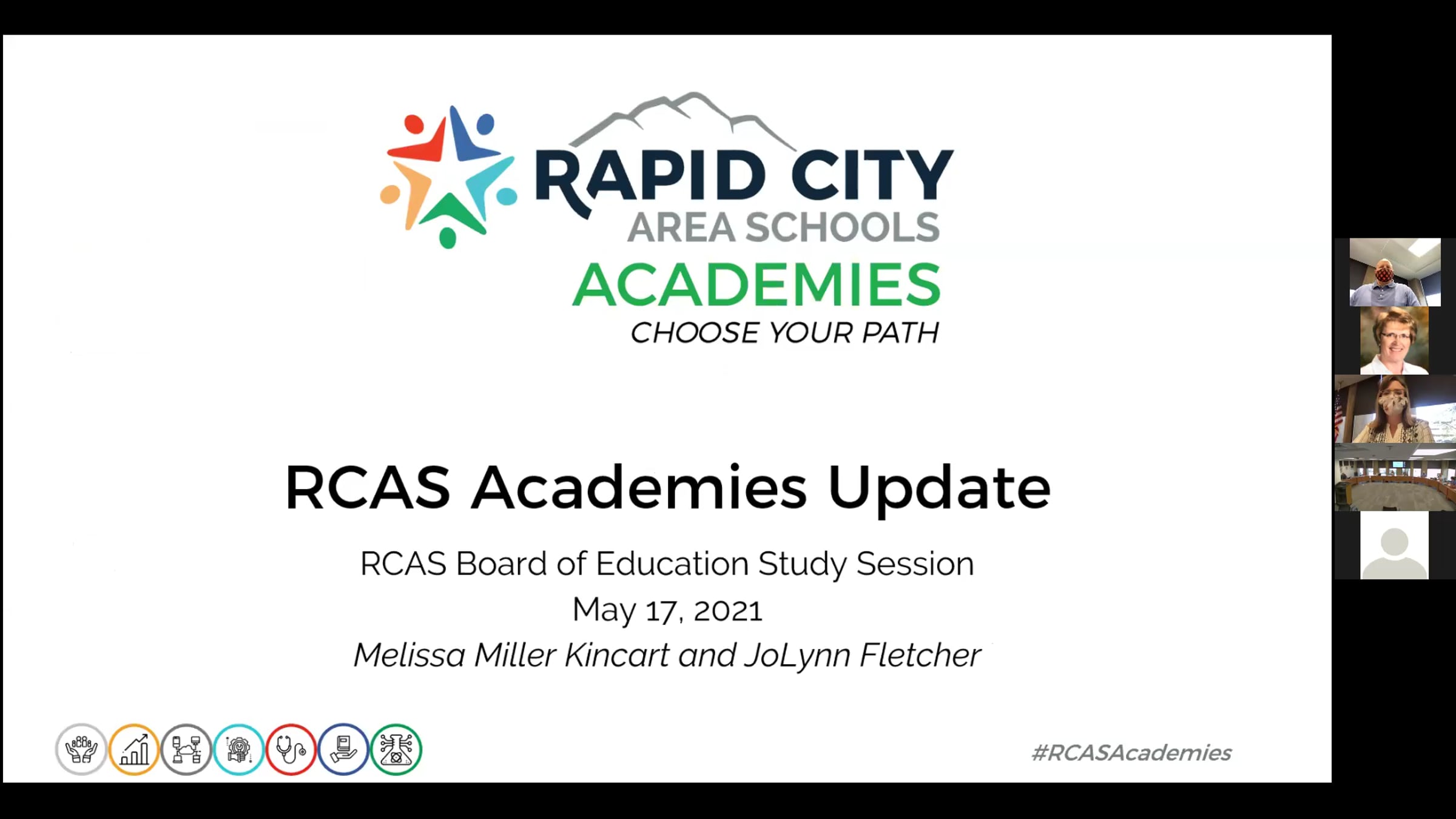 RAPID CITY
AREA SCHOOLS
ACADEMIES
CHOOSE YOUR PATH

RCAS Academies Update

RCAS Board of Education Study Session
May 17, 2021
Melissa Miller Kincart and JoLynn Fletcher

#RCASAcademies